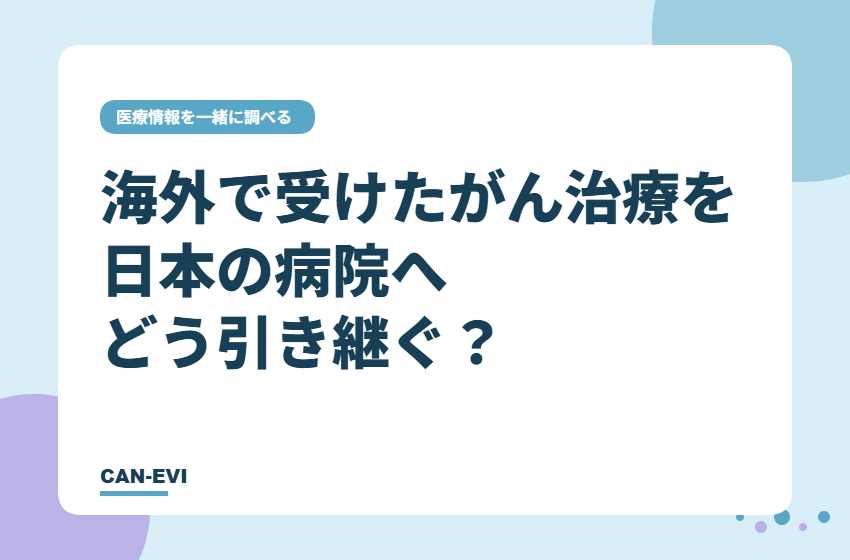 医療情報を一緒に調べる

海外で受けたがん治療を
日本の病院へ
どう引き継ぐ？

CAN-EVI